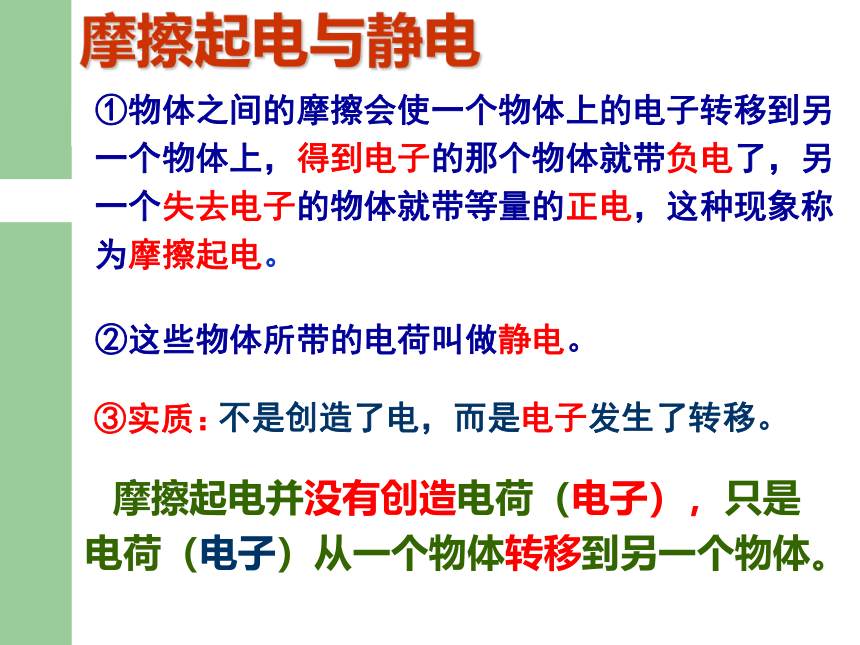 摩擦起电与静电

①物体之间的摩擦会使一个物体上的电子转移到另一个物体上，得到电子的那个物体就带负电了，另一个失去电子的物体就带等量的正电，这种现象称为摩擦起电。

②这些物体所带的电荷叫做静电。

③实质：不是创造了电，而是电子发生了转移。

摩擦起电并没有创造电荷（电子），只是电荷（电子）从一个物体转移到另一个物体。